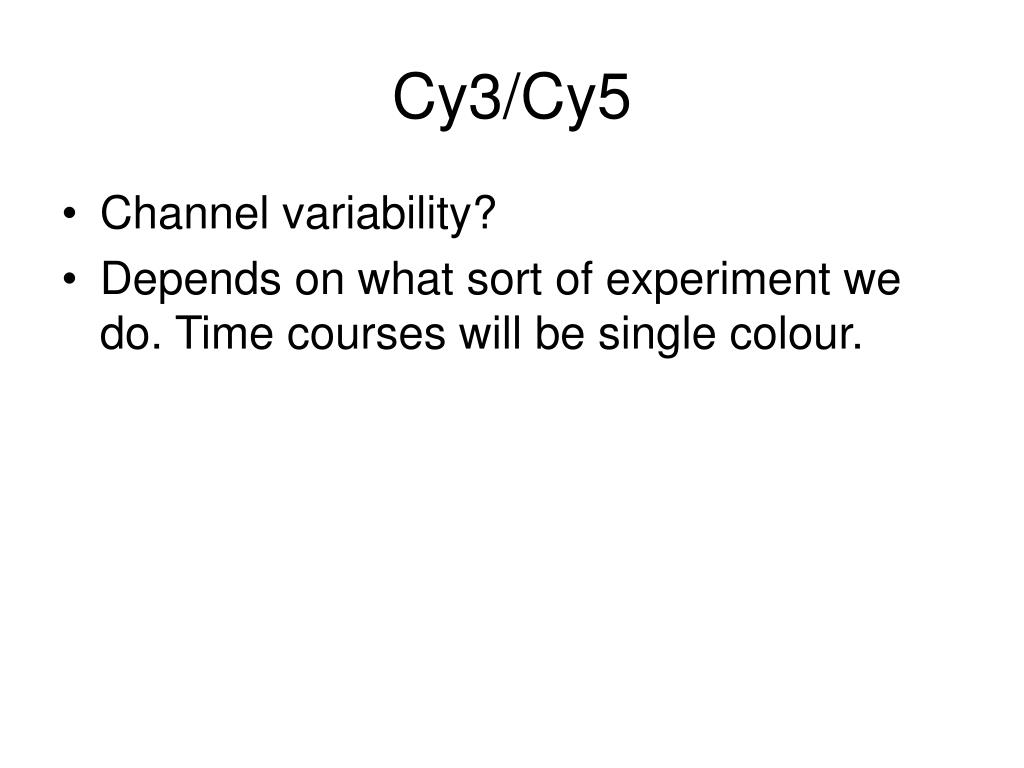 Cy3/Cy5

• Channel variability?
• Depends on what sort of experiment we do. Time courses will be single colour.